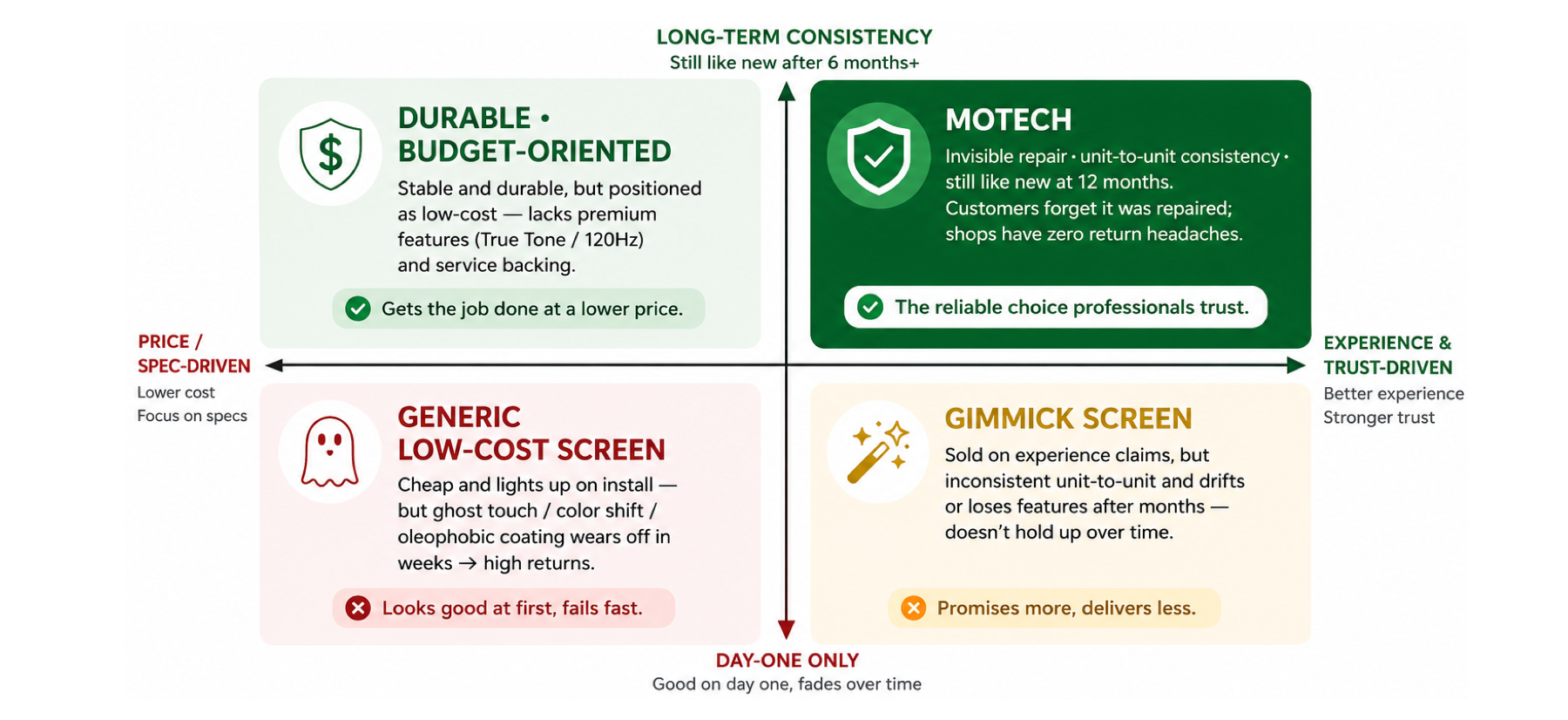 LONG-TERM CONSISTENCY
Still like new after 6 months+

DURABLE • BUDGET-ORIENTED

Stable and durable, but positioned as low-cost — lacks premium features (True Tone / 120Hz) and service backing.

Gets the job done at a lower price.

MOTECH

Invisible repair • unit-to-unit consistency • still like new at 12 months. Customers forget it was repaired; shops have zero return headaches.

The reliable choice professionals trust.

PRICE / SPEC-DRIVEN
Lower cost
Focus on specs

EXPERIENCE & TRUST-DRIVEN
Better experience
Stronger trust

GENERIC LOW-COST SCREEN

Cheap and lights up on install — but ghost touch / color shift / oleophobic coating wears off in weeks → high returns.

Looks good at first, fails fast.

GIMMICK SCREEN

Sold on experience claims, but inconsistent unit-to-unit and drifts or loses features after months — doesn't hold up over time.

Promises more, delivers less.

DAY-ONE ONLY
Good on day one, fades over time